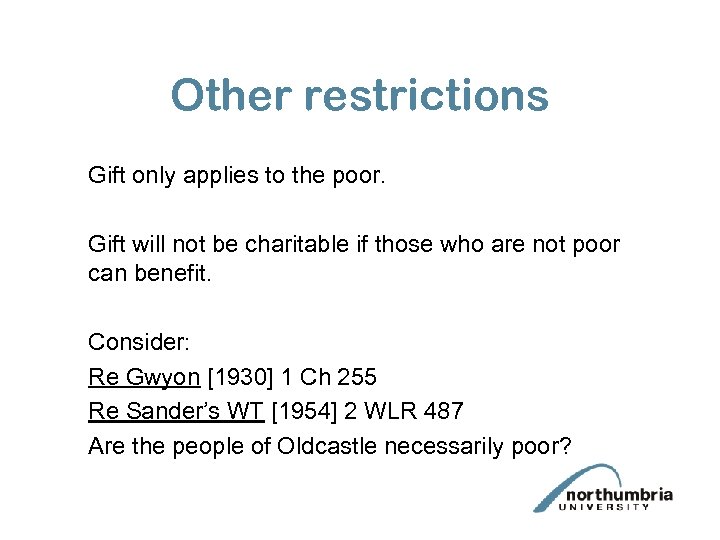 Other restrictions

Gift only applies to the poor.

Gift will not be charitable if those who are not poor can benefit.

Consider:
Re Gwyon [1930] 1 Ch 255
Re Sander's WT [1954] 2 WLR 487
Are the people of Oldcastle necessarily poor?

northumbria
UNIVERSITY